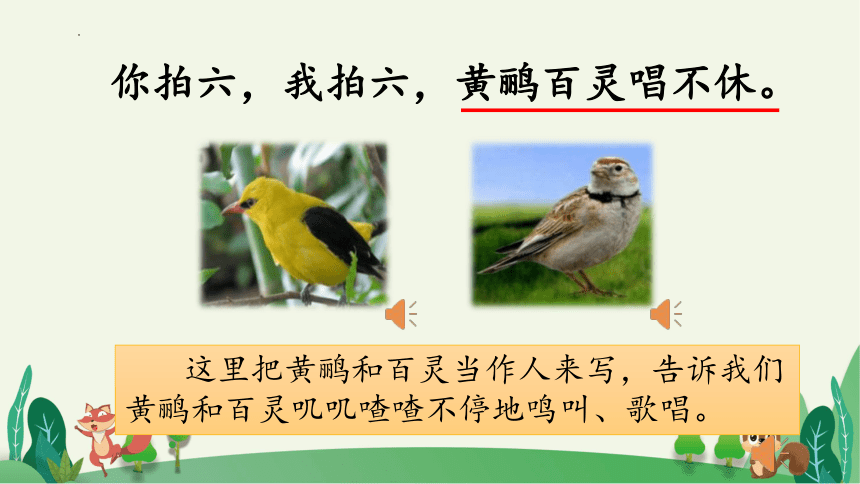 你拍六，我拍六，黄鹂百灵唱不休。

这里把黄鹂和百灵当作人来写，告诉我们黄鹂和百灵叽叽喳喳不停地鸣叫、歌唱。